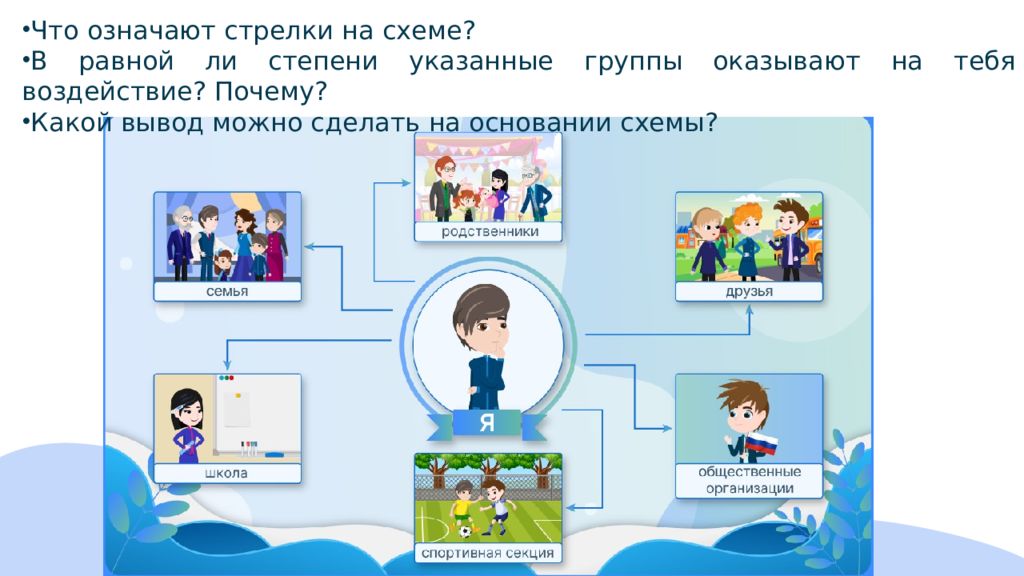 •Что означают стрелки на схеме?
•В равной ли степени указанные группы оказывают на тебя воздействие? Почему?
•Какой вывод можно сделать на основании схемы?

родственники

семья

друзья

Я

школа

общественные организации

спортивная секция